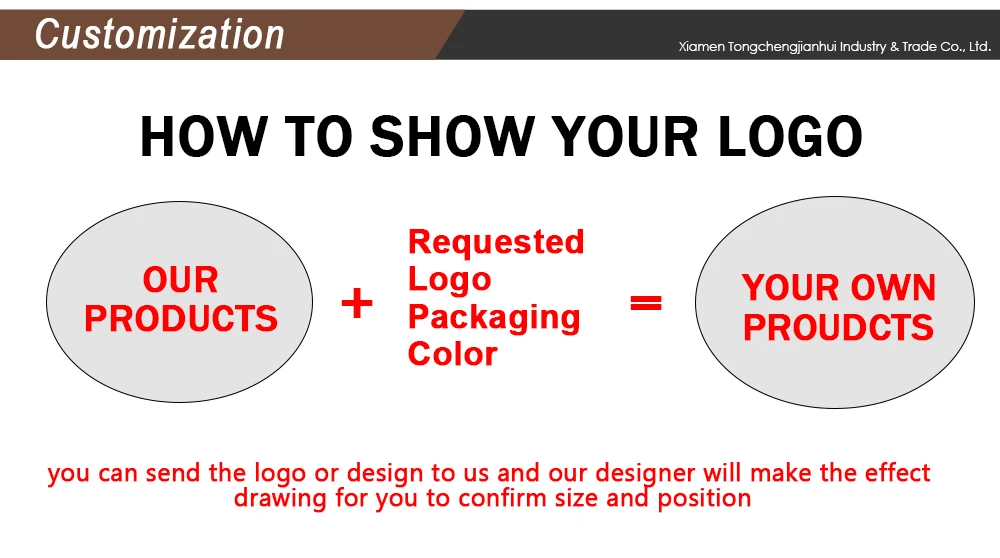 Customization

Xiamen Tongchengjianhui Industry & Trade Co., Ltd.

HOW TO SHOW YOUR LOGO

OUR PRODUCTS

+

Requested
Logo
Packaging
Color

=

YOUR OWN PROUDCTS

you can send the logo or design to us and our designer will make the effect drawing for you to confirm size and position